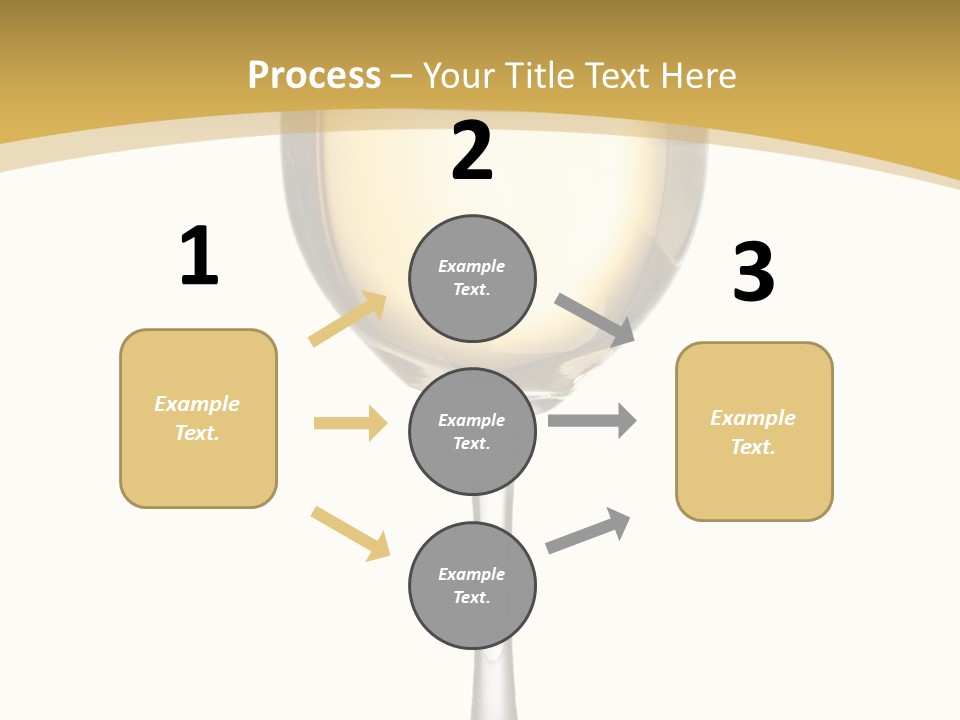 Process – Your Title Text Here

1

Example Text.

2

Example Text.

Example Text.

Example Text.

3

Example Text.